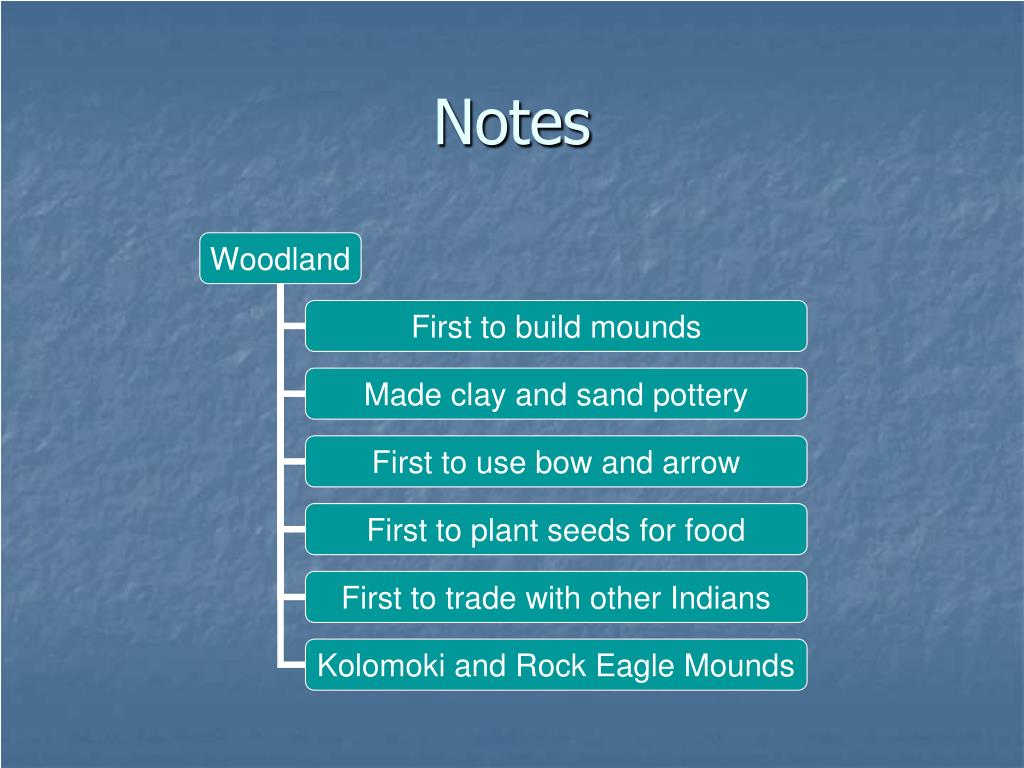 Notes

Woodland

First to build mounds

Made clay and sand pottery

First to use bow and arrow

First to plant seeds for food

First to trade with other Indians

Kolomoki and Rock Eagle Mounds